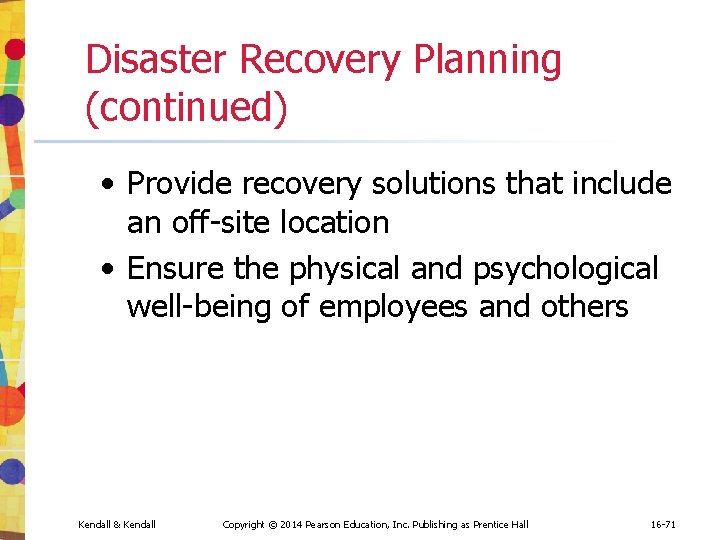 Disaster Recovery Planning (continued)

• Provide recovery solutions that include an off-site location
• Ensure the physical and psychological well-being of employees and others

Kendall & Kendall    Copyright © 2014 Pearson Education, Inc. Publishing as Prentice Hall    16-71